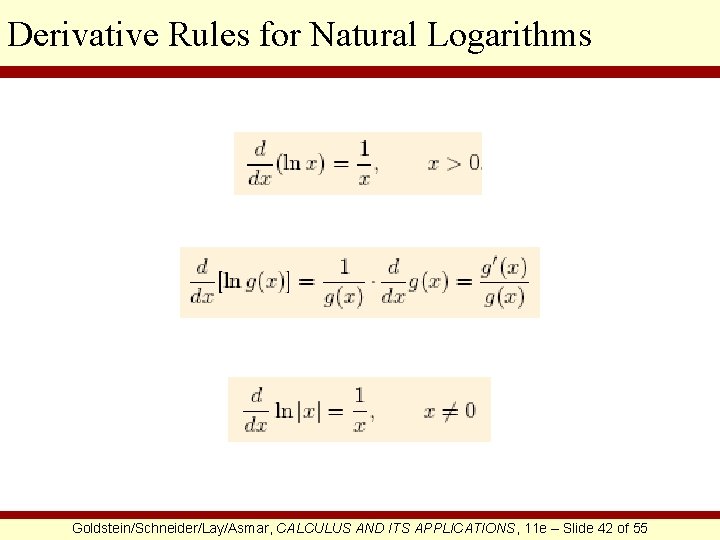 Derivative Rules for Natural Logarithms

$\frac{d}{dx}(\ln x) = \frac{1}{x}, \qquad x > 0.$

$\frac{d}{dx}[\ln g(x)] = \frac{1}{g(x)} \cdot \frac{d}{dx}g(x) = \frac{g'(x)}{g(x)}$

$\frac{d}{dx}\ln|x| = \frac{1}{x}, \qquad x \neq 0$

Goldstein/Schneider/Lay/Asmar, CALCULUS AND ITS APPLICATIONS, 11e – Slide 42 of 55